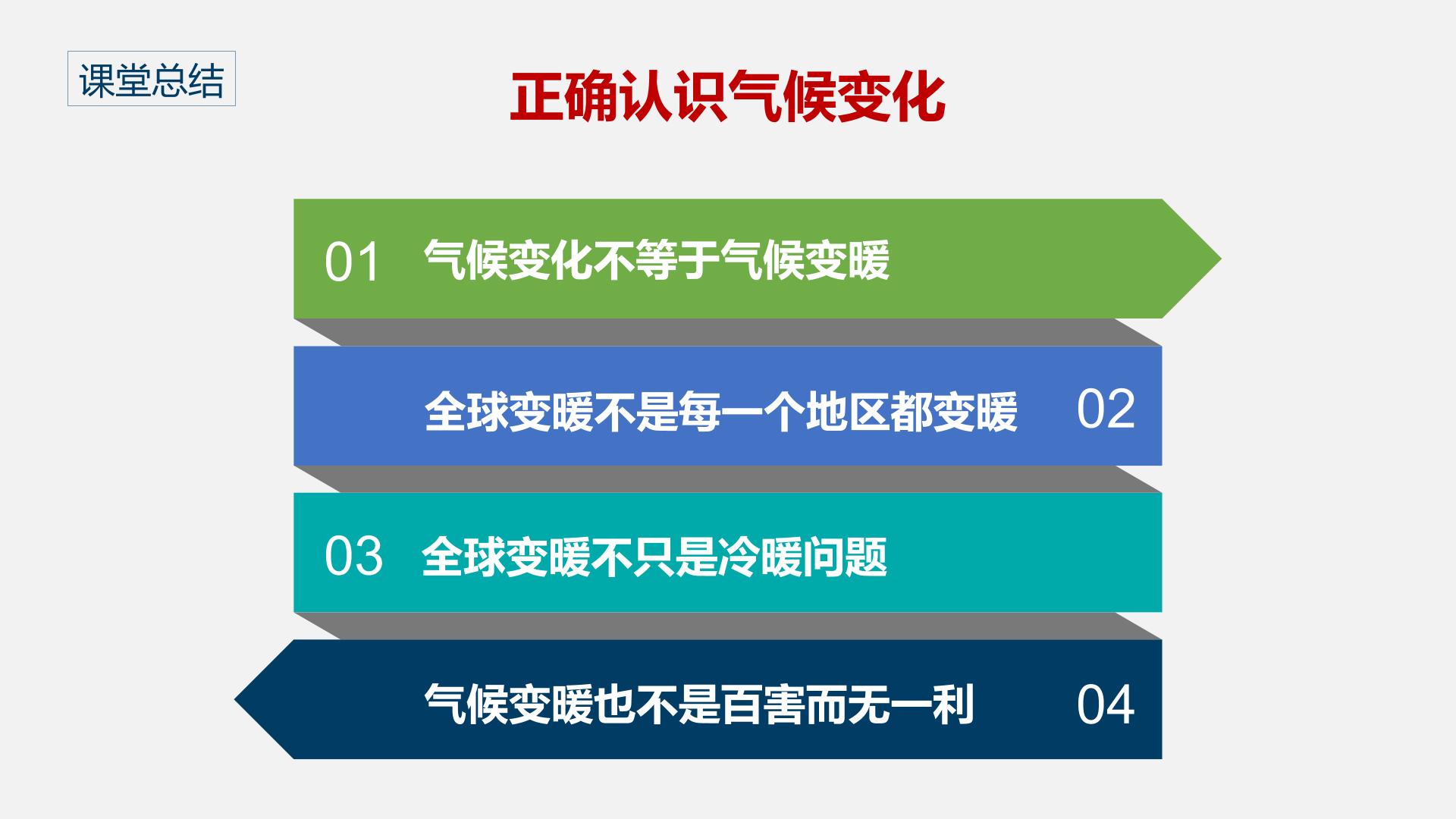 课堂总结

正确认识气候变化

01 气候变化不等于气候变暖

全球变暖不是每一个地区都变暖 02

03 全球变暖不只是冷暖问题

气候变暖也不是百害而无一利 04